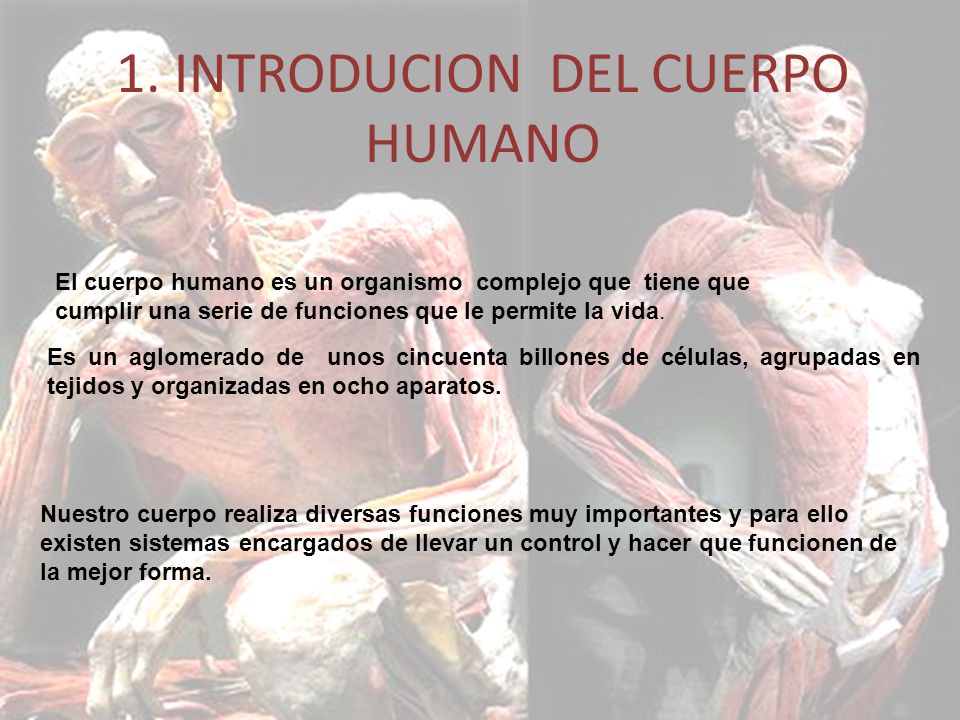 1. INTRODUCION DEL CUERPO HUMANO

El cuerpo humano es un organismo complejo que tiene que cumplir una serie de funciones que le permite la vida.

Es un aglomerado de unos cincuenta billones de células, agrupadas en tejidos y organizadas en ocho aparatos.

Nuestro cuerpo realiza diversas funciones muy importantes y para ello existen sistemas encargados de llevar un control y hacer que funcionen de la mejor forma.